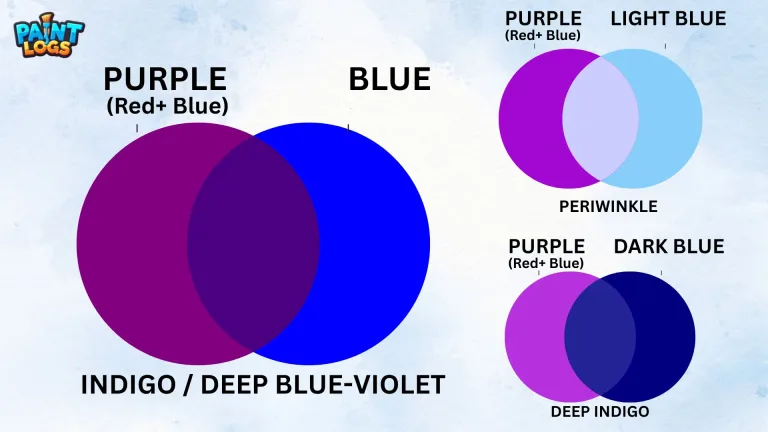 PAINT LOGS

PURPLE
(Red+ Blue)

BLUE

INDIGO / DEEP BLUE-VIOLET

PURPLE
(Red+ Blue)

LIGHT BLUE

PERIWINKLE

PURPLE
(Red+ Blue)

DARK BLUE

DEEP INDIGO